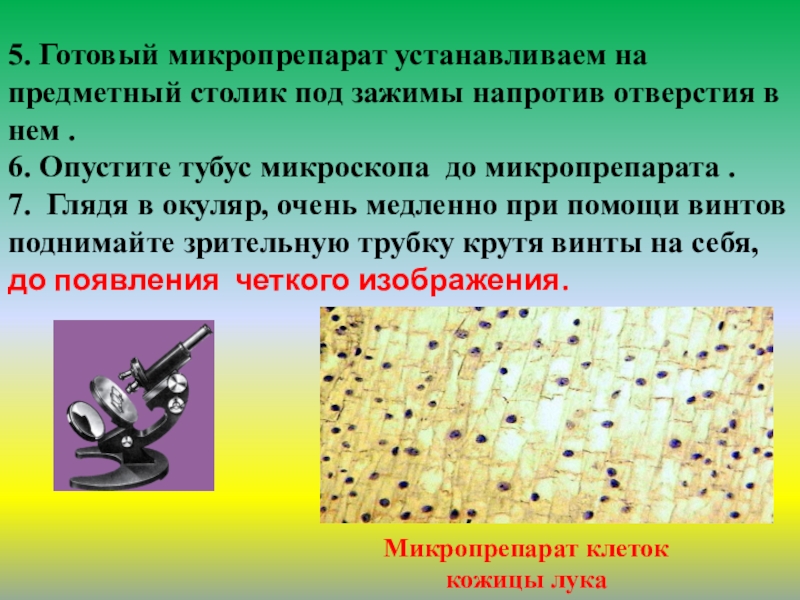 5. Готовый микропрепарат устанавливаем на предметный столик под зажимы напротив отверстия в нем .
6. Опустите тубус микроскопа до микропрепарата .
7. Глядя в окуляр, очень медленно при помощи винтов поднимайте зрительную трубку крутя винты на себя, до появления четкого изображения.

Микропрепарат клеток кожицы лука